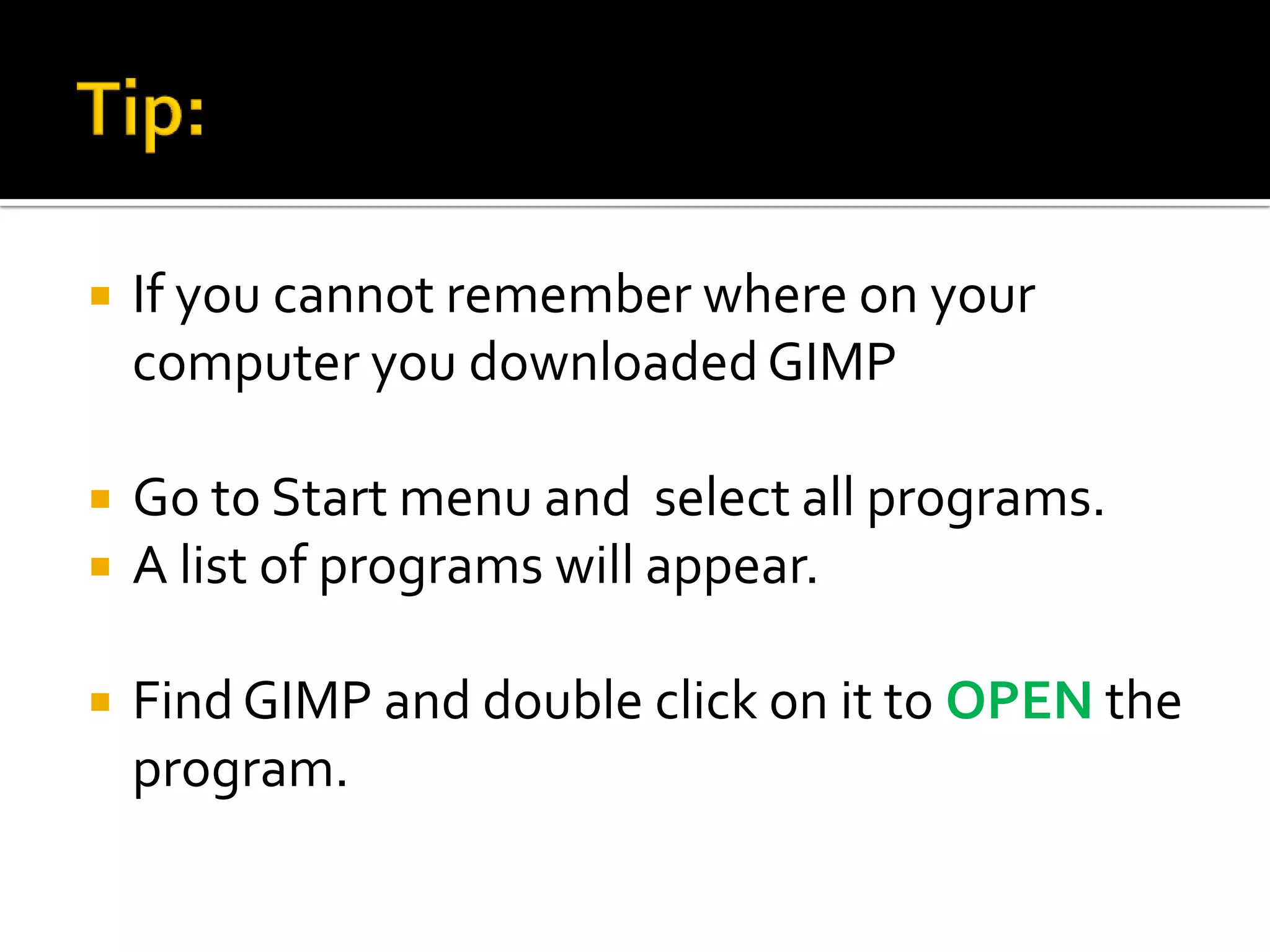 Tip:

▪ If you cannot remember where on your computer you downloaded GIMP

▪ Go to Start menu and  select all programs.
▪ A list of programs will appear.

▪ Find GIMP and double click on it to OPEN the program.